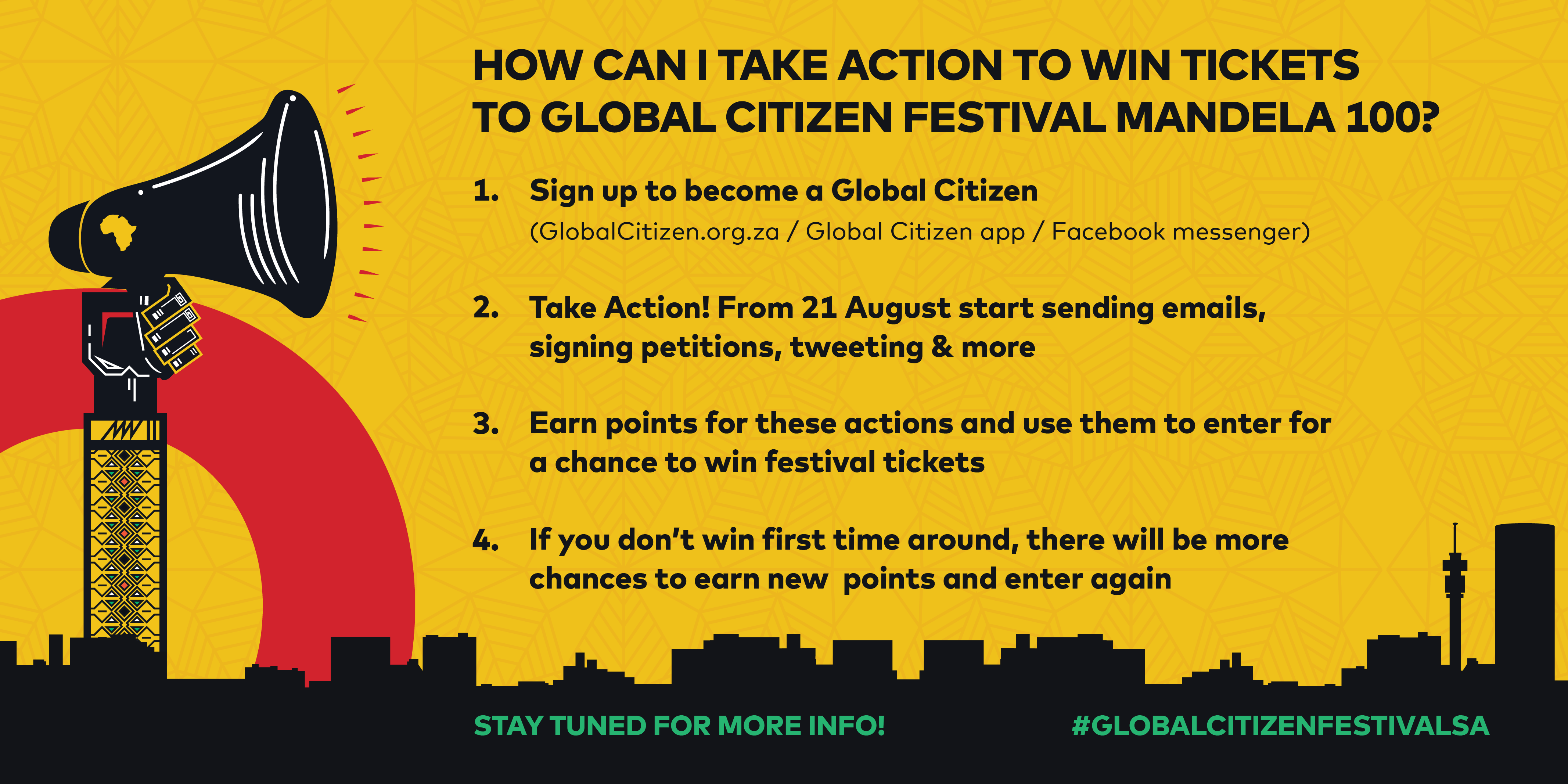 HOW CAN I TAKE ACTION TO WIN TICKETS TO GLOBAL CITIZEN FESTIVAL MANDELA 100?

1. Sign up to become a Global Citizen
(GlobalCitizen.org.za / Global Citizen app / Facebook messenger)

2. Take Action! From 21 August start sending emails, signing petitions, tweeting & more

3. Earn points for these actions and use them to enter for a chance to win festival tickets

4. If you don't win first time around, there will be more chances to earn new points and enter again

STAY TUNED FOR MORE INFO!

#GLOBALCITIZENFESTIVALSA